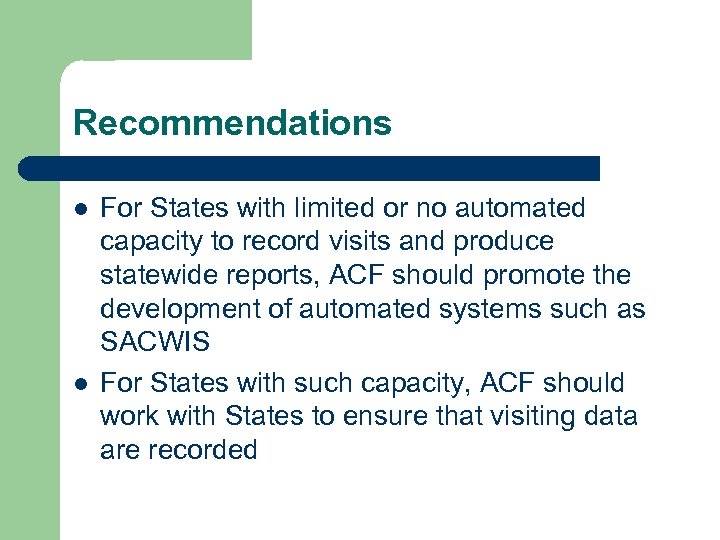 Recommendations

- For States with limited or no automated capacity to record visits and produce statewide reports, ACF should promote the development of automated systems such as SACWIS
- For States with such capacity, ACF should work with States to ensure that visiting data are recorded